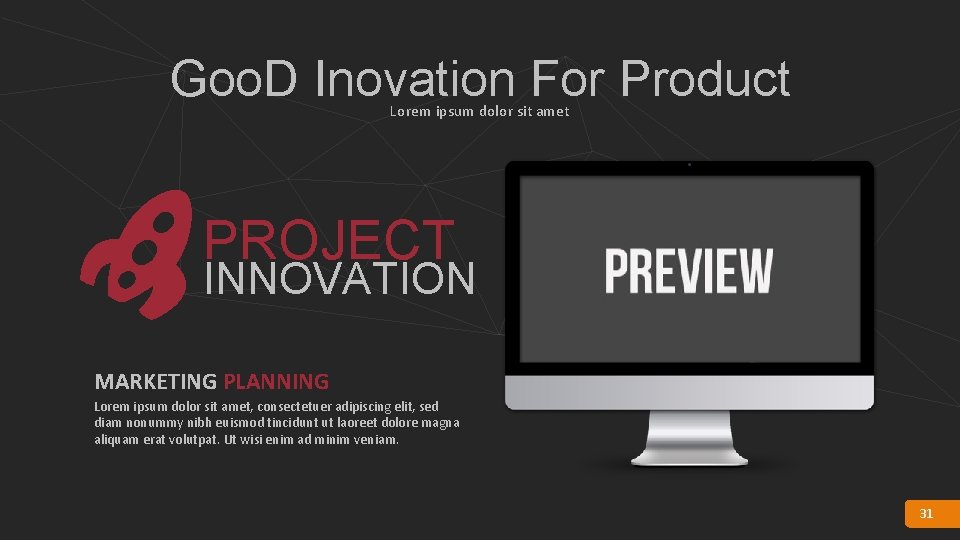 GooD Inovation For Product
Lorem ipsum dolor sit amet

PROJECT
INNOVATION

PREVIEW

MARKETING PLANNING
Lorem ipsum dolor sit amet, consectetuer adipiscing elit, sed diam nonummy nibh euismod tincidunt ut laoreet dolore magna aliquam erat volutpat. Ut wisi enim ad minim veniam.

31